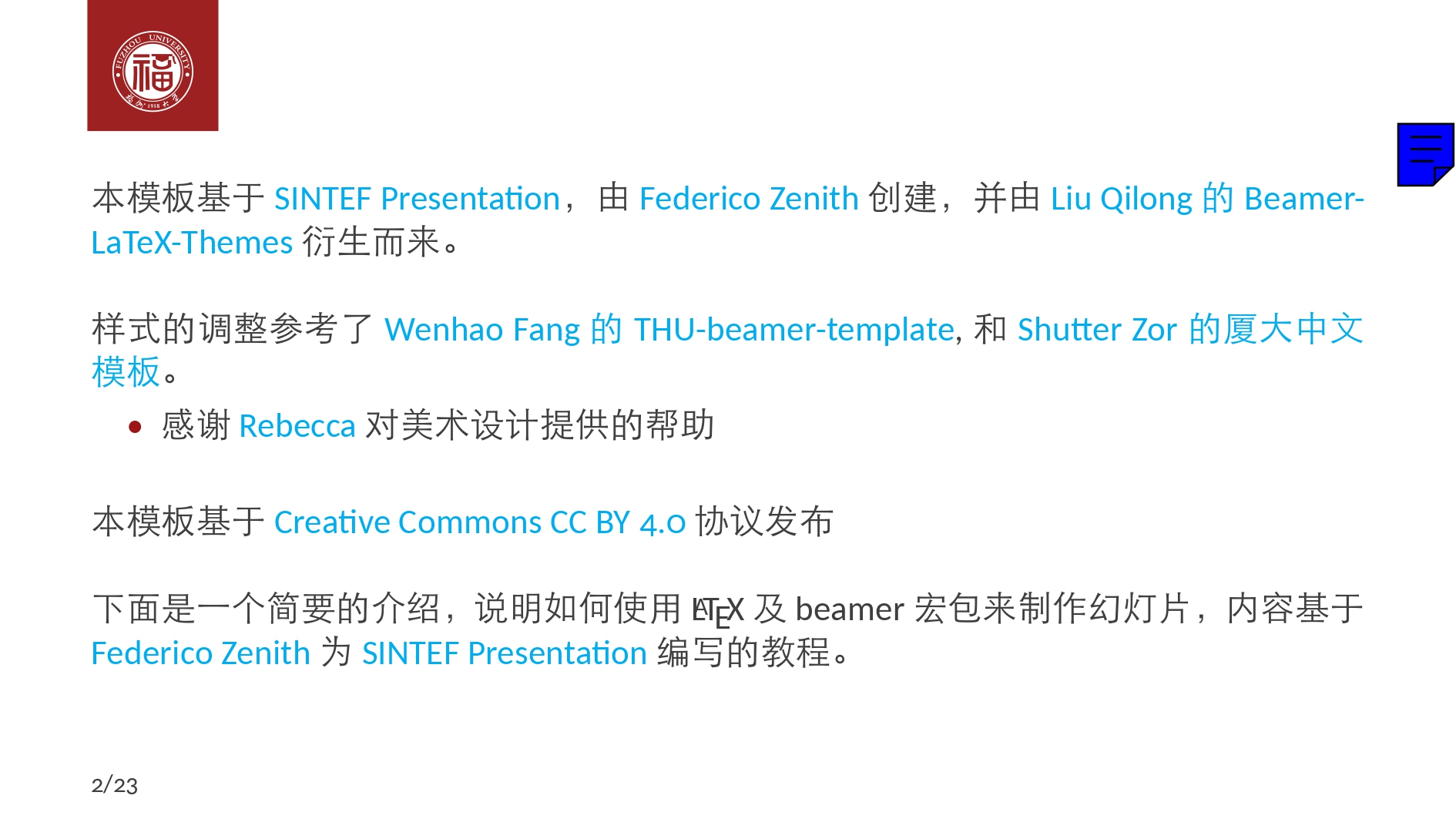 FUZHOU UNIVERSITY 福 1958

本模板基于 SINTEF Presentation，由 Federico Zenith 创建，并由 Liu Qilong 的 Beamer-LaTeX-Themes 衍生而来。

样式的调整参考了 Wenhao Fang 的 THU-beamer-template, 和 Shutter Zor 的厦大中文模板。

• 感谢 Rebecca 对美术设计提供的帮助

本模板基于 Creative Commons CC BY 4.0 协议发布

下面是一个简要的介绍，说明如何使用 LaTeX 及 beamer 宏包来制作幻灯片，内容基于 Federico Zenith 为 SINTEF Presentation 编写的教程。

2/23